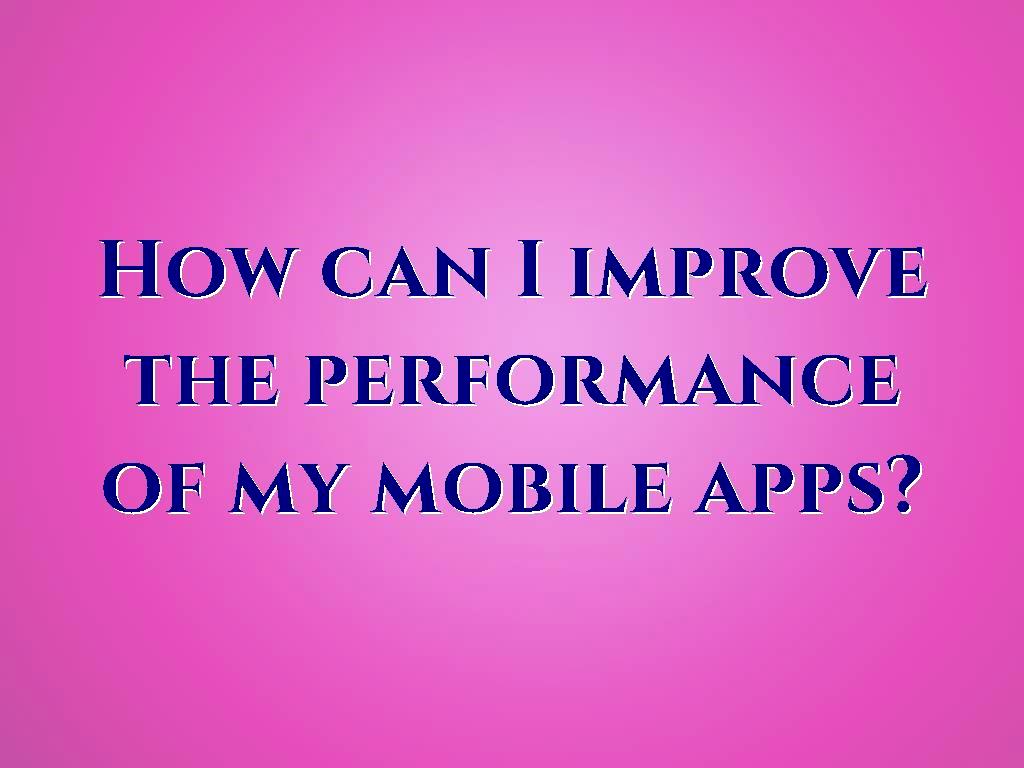 How can I improve the performance of my mobile apps?